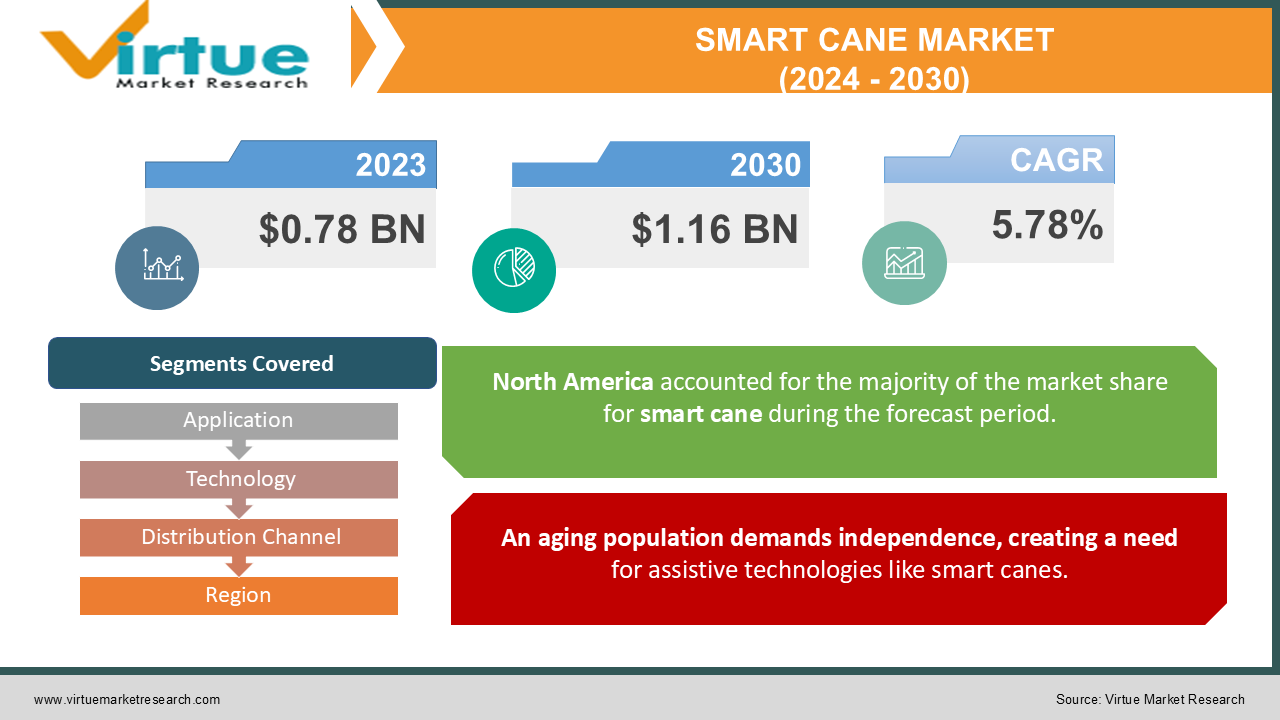 Virtue Market Research

SMART CANE MARKET
(2024 - 2030)

2023
$0.78 BN

2030
$1.16 BN

CAGR
5.78%

Segments Covered

Application

Technology

Distribution Channel

Region

North America accounted for the majority of the market share for smart cane during the forecast period.

An aging population demands independence, creating a need for assistive technologies like smart canes.

www.virtuemarketresearch.com

Source: Virtue Market Research